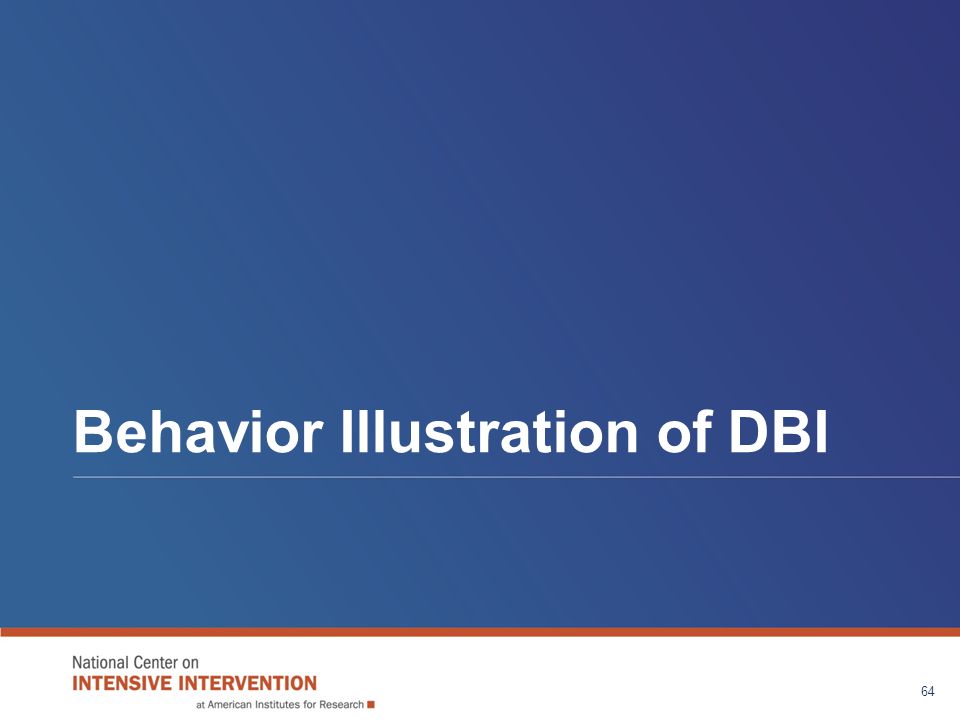 Behavior Illustration of DBI

National Center on
INTENSIVE INTERVENTION
at American Institutes for Research

64